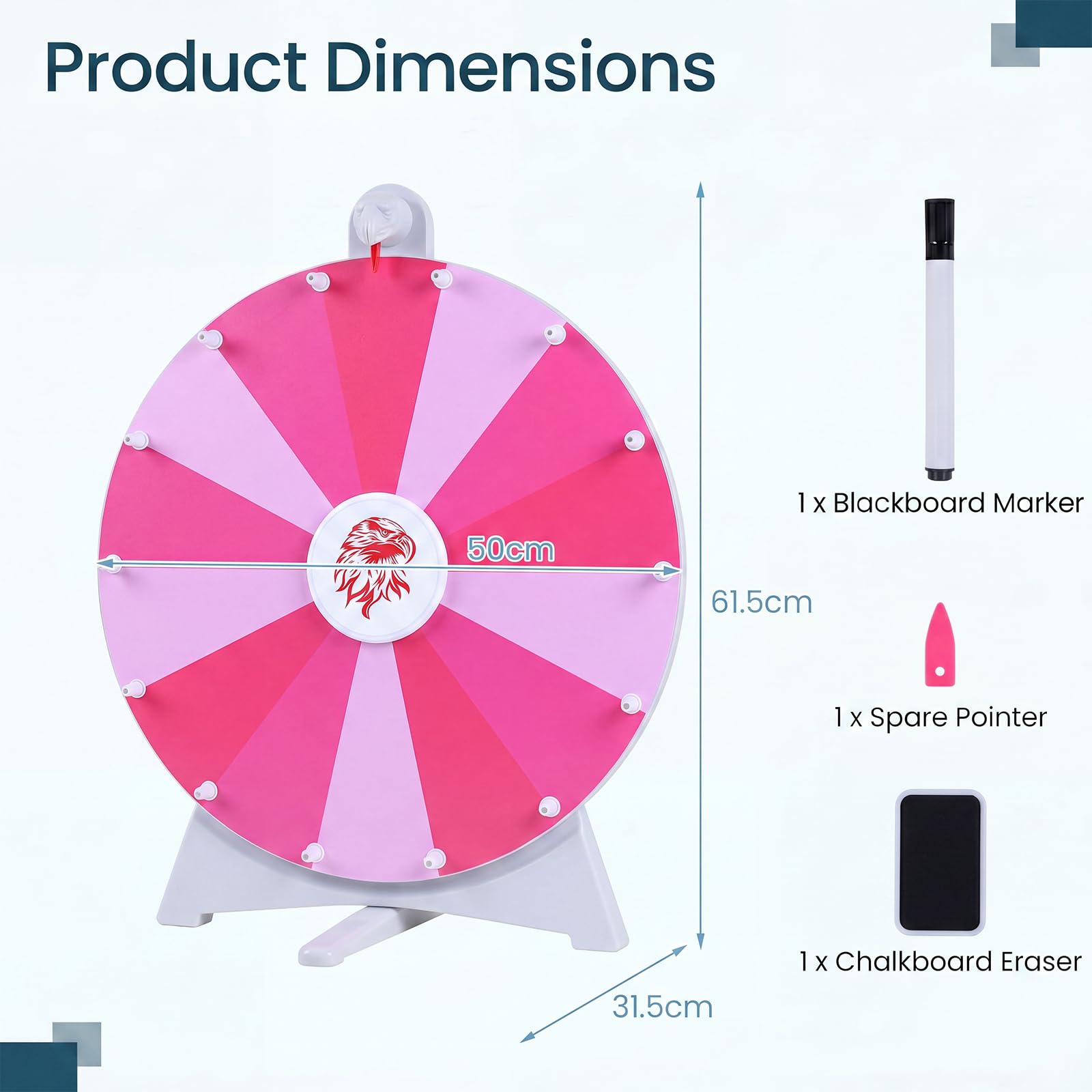 Product Dimensions

50cm

61.5cm

31.5cm

1 x Blackboard Marker

1 x Spare Pointer

1 x Chalkboard Eraser